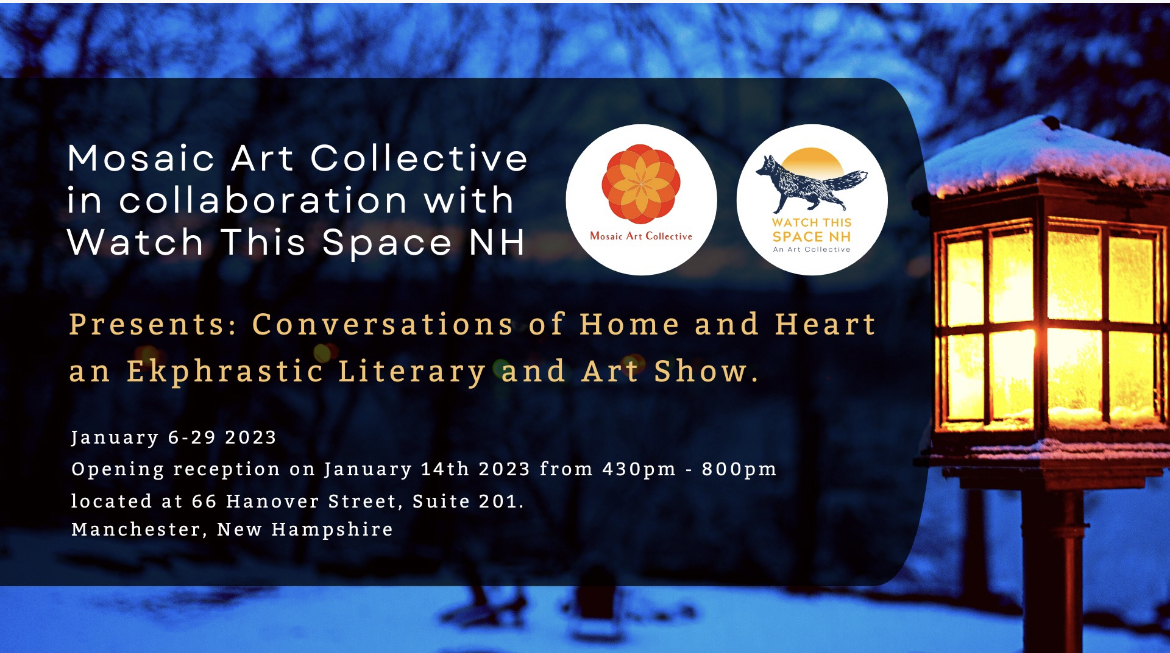 Mosaic Art Collective in collaboration with Watch This Space NH

Mosaic Art Collective

WATCH THIS SPACE NH
An Art Collective

Presents: Conversations of Home and Heart an Ekphrastic Literary and Art Show.

January 6-29 2023
Opening reception on January 14th 2023 from 430pm - 800pm
located at 66 Hanover Street, Suite 201.
Manchester, New Hampshire